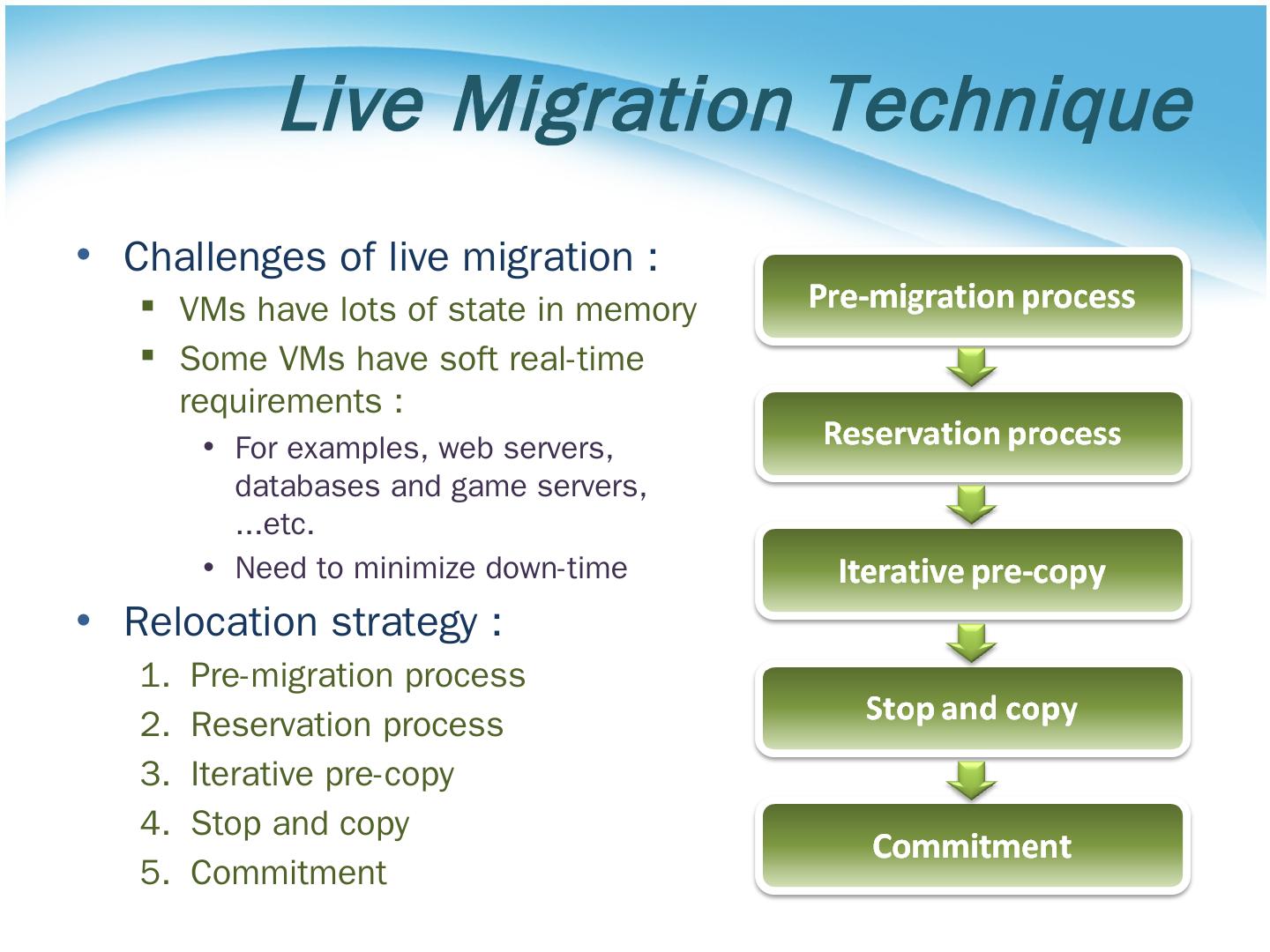 Live Migration Technique

• Challenges of live migration :
  ▪ VMs have lots of state in memory
  ▪ Some VMs have soft real-time requirements :
    • For examples, web servers, databases and game servers, ...etc.
    • Need to minimize down-time
• Relocation strategy :
  1. Pre-migration process
  2. Reservation process
  3. Iterative pre-copy
  4. Stop and copy
  5. Commitment

Pre-migration process

Reservation process

Iterative pre-copy

Stop and copy

Commitment